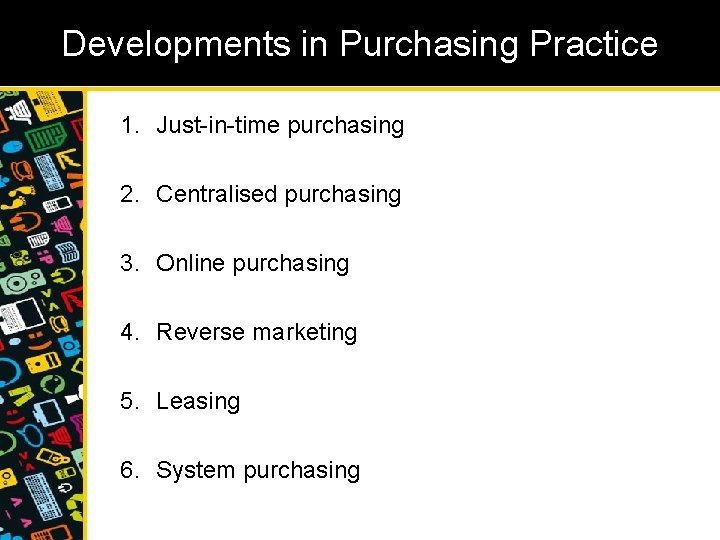 Developments in Purchasing Practice

1. Just-in-time purchasing

2. Centralised purchasing

3. Online purchasing

4. Reverse marketing

5. Leasing

6. System purchasing